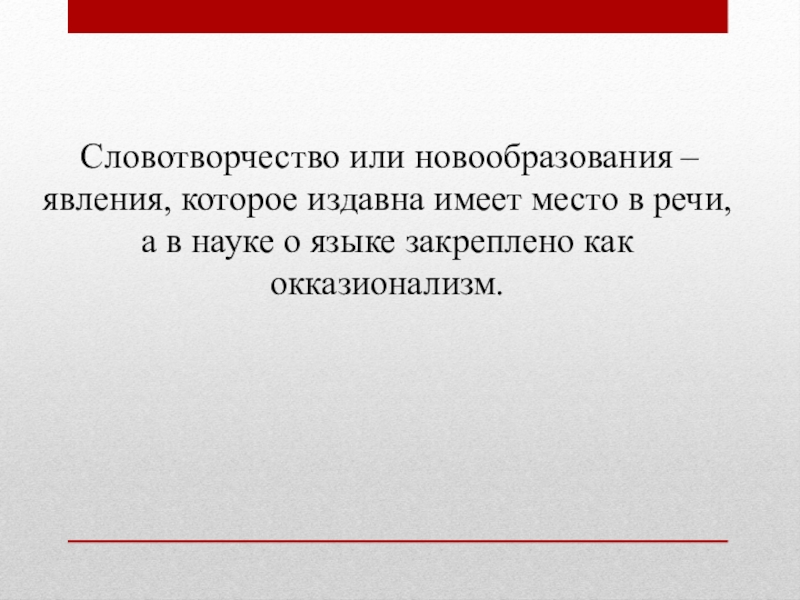 Словотворчество или новообразования – явления, которое издавна имеет место в речи, а в науке о языке закреплено как окказионализм.